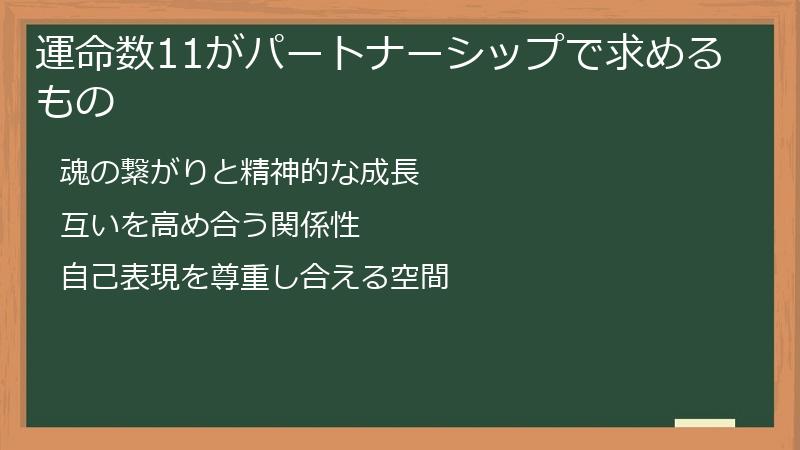 運命数11がパートナーシップで求めるもの

魂の繋がりと精神的な成長

互いを高め合う関係性

自己表現を尊重し合える空間